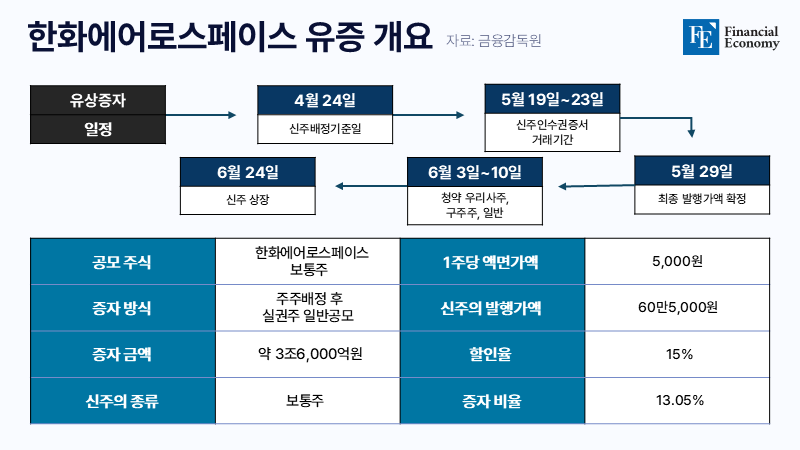 한화에어로스페이스 유증 개요 자료: 금융감독원

FE Financial Economy

유상증자 일정

4월 24일
신주배정기준일

5월 19일~23일
신주인수권증서 거래기간

5월 29일
최종 발행가액 확정

6월 3일~10일
청약 우리사주, 구주주, 일반

6월 24일
신주 상장

| 공모 주식 | 한화에어로스페이스 보통주 | 1주당 액면가액 | 5,000원 |
|---|---|---|---|
| 증자 방식 | 주주배정 후 실권주 일반공모 | 신주의 발행가액 | 60만5,000원 |
| 증자 금액 | 약 3조6,000억원 | 할인율 | 15% |
| 신주의 종류 | 보통주 | 증자 비율 | 13.05% |